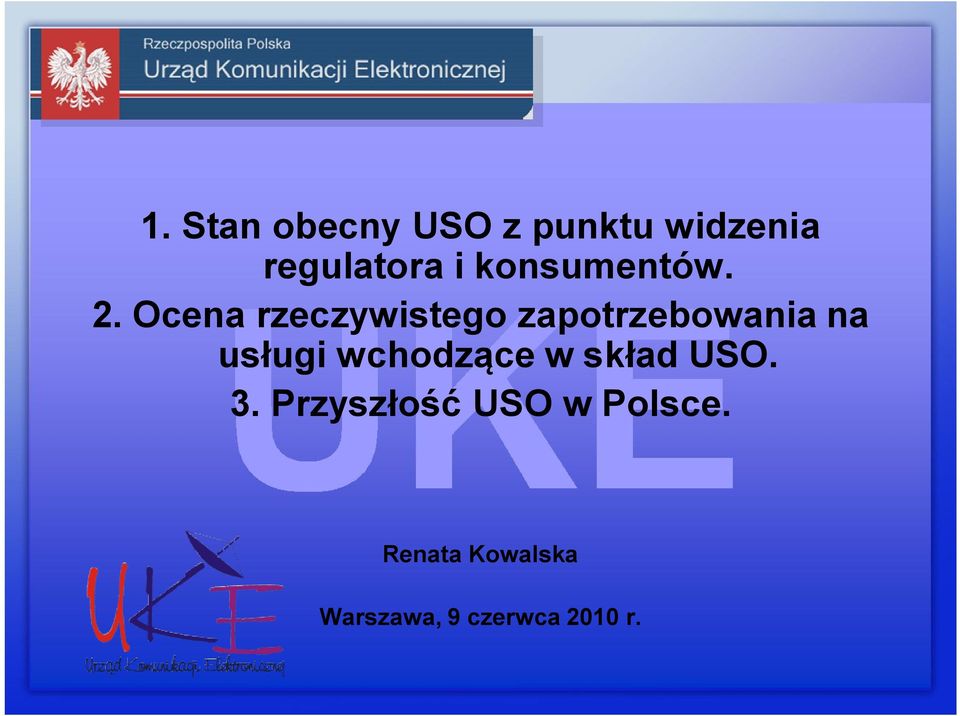 Rzeczpospolita Polska
Urząd Komunikacji Elektronicznej

1. Stan obecny USO z punktu widzenia regulatora i konsumentów.
2. Ocena rzeczywistego zapotrzebowania na usługi wchodzące w skład USO.
3. Przyszłość USO w Polsce.

UKE

Renata Kowalska

Warszawa, 9 czerwca 2010 r.

UKE
Urząd Komunikacji Elektronicznej